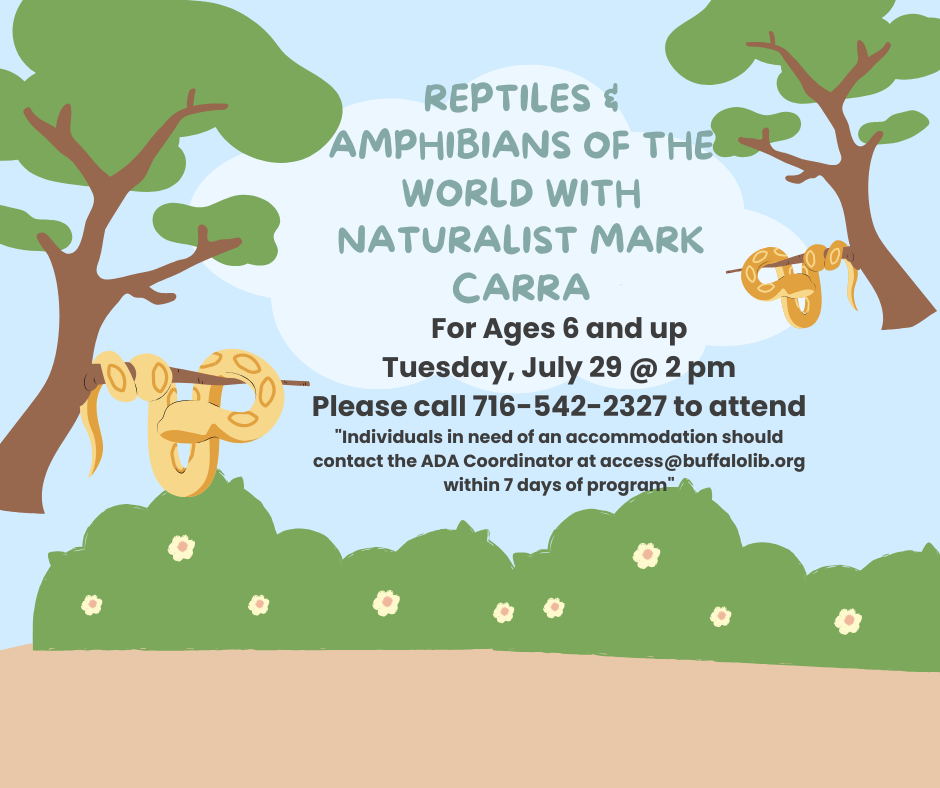 REPTILES & AMPHIBIANS OF THE WORLD WITH NATURALIST MARK CARRA

For Ages 6 and up

Tuesday, July 29 @ 2 pm

Please call 716-542-2327 to attend

"Individuals in need of an accommodation should contact the ADA Coordinator at access@buffalolib.org within 7 days of program"